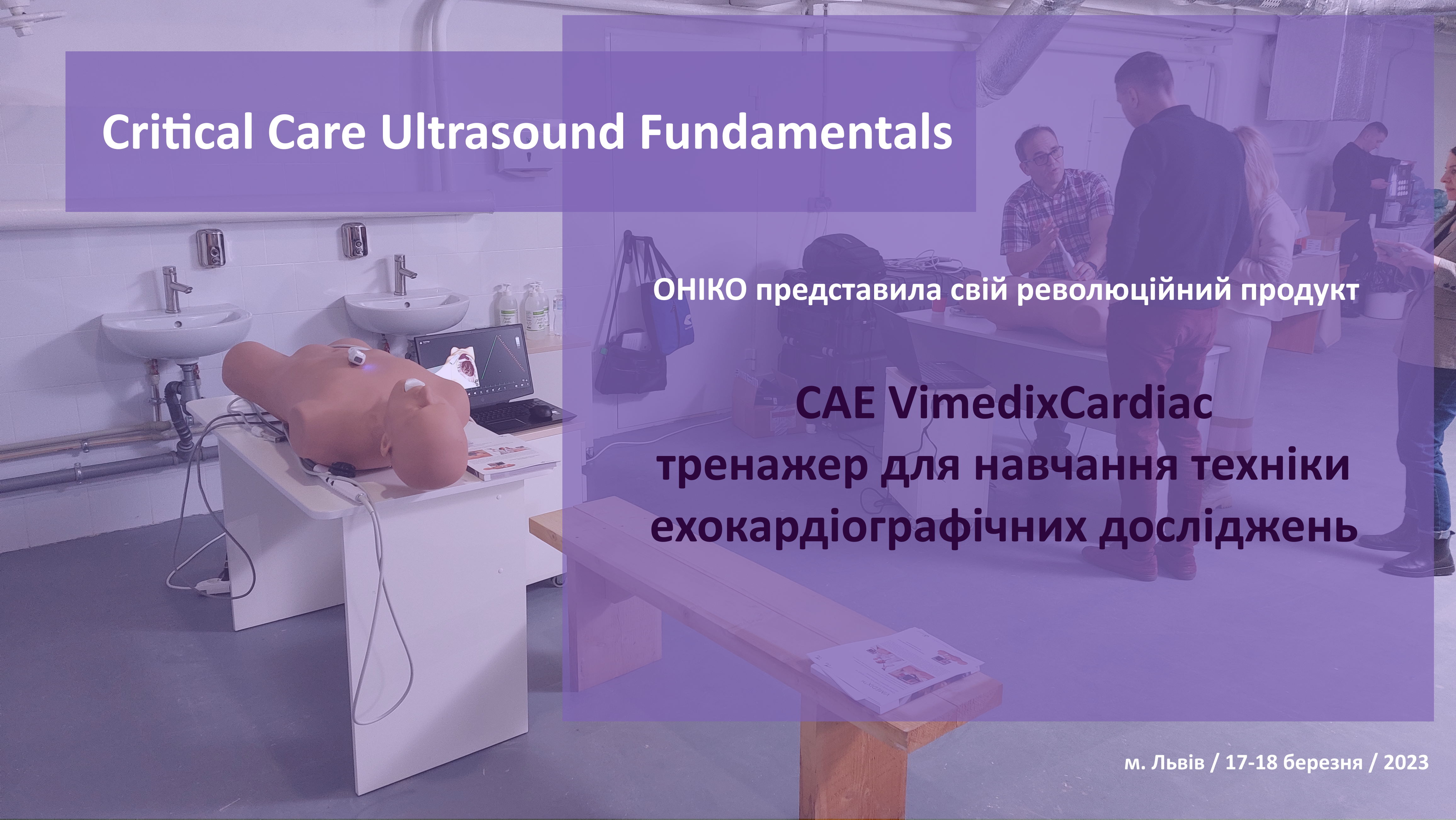 Critical Care Ultrasound Fundamentals

ОНІКО представила свій революційний продукт

CAE VimedixCardiac
тренажер для навчання техніки ехокардіографічних досліджень

м. Львів / 17-18 березня / 2023